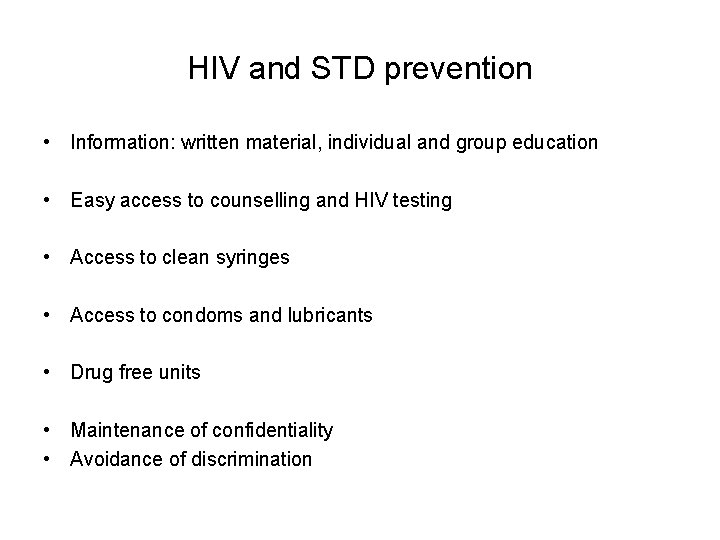 HIV and STD prevention

• Information: written material, individual and group education

• Easy access to counselling and HIV testing

• Access to clean syringes

• Access to condoms and lubricants

• Drug free units

• Maintenance of confidentiality
• Avoidance of discrimination